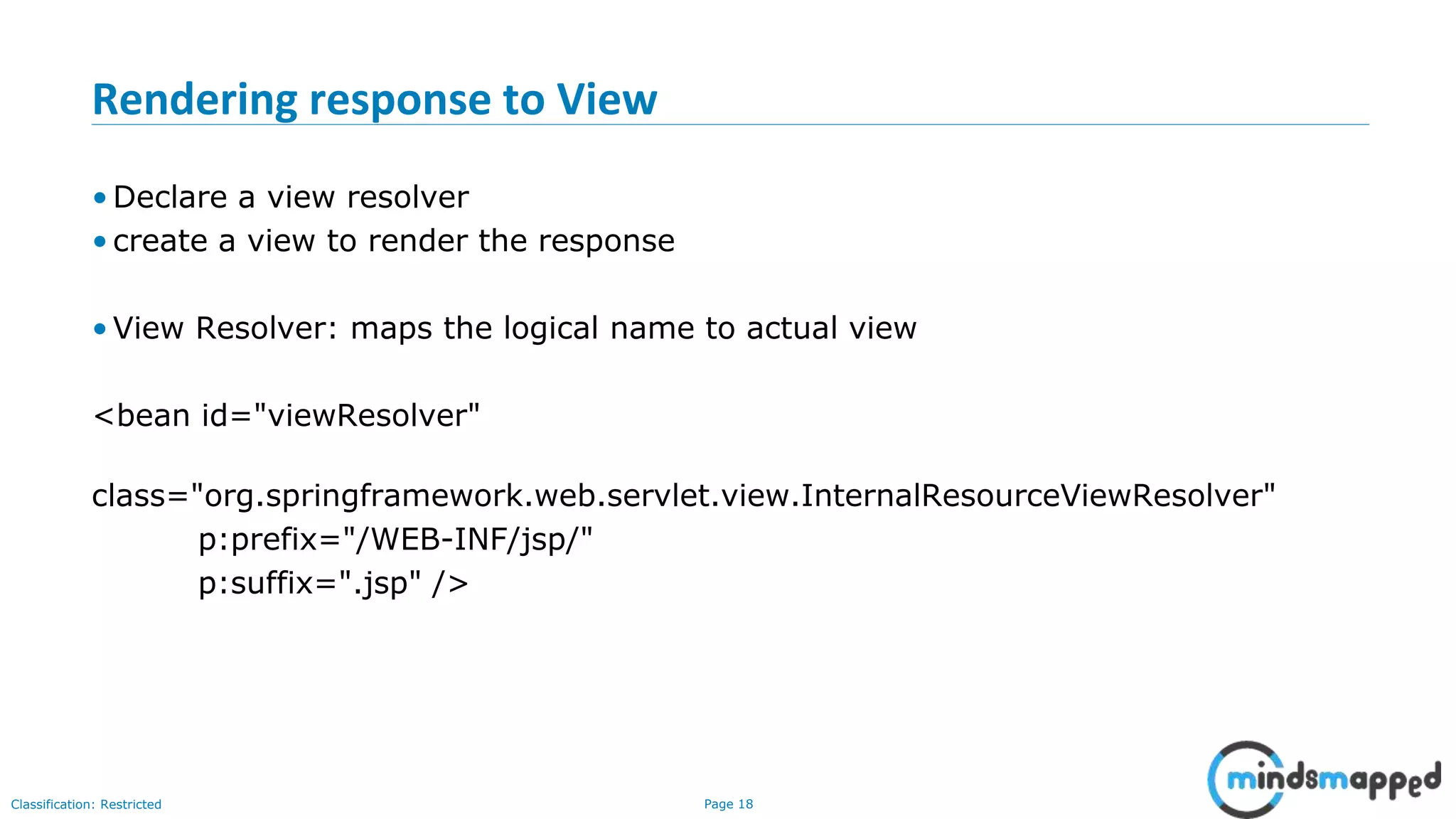 Rendering response to View

• Declare a view resolver
• create a view to render the response

• View Resolver: maps the logical name to actual view

<bean id="viewResolver"

class="org.springframework.web.servlet.view.InternalResourceViewResolver"
p:prefix="/WEB-INF/jsp/"
p:suffix=".jsp" />

Classification: Restricted

Page 18

mindsmapped